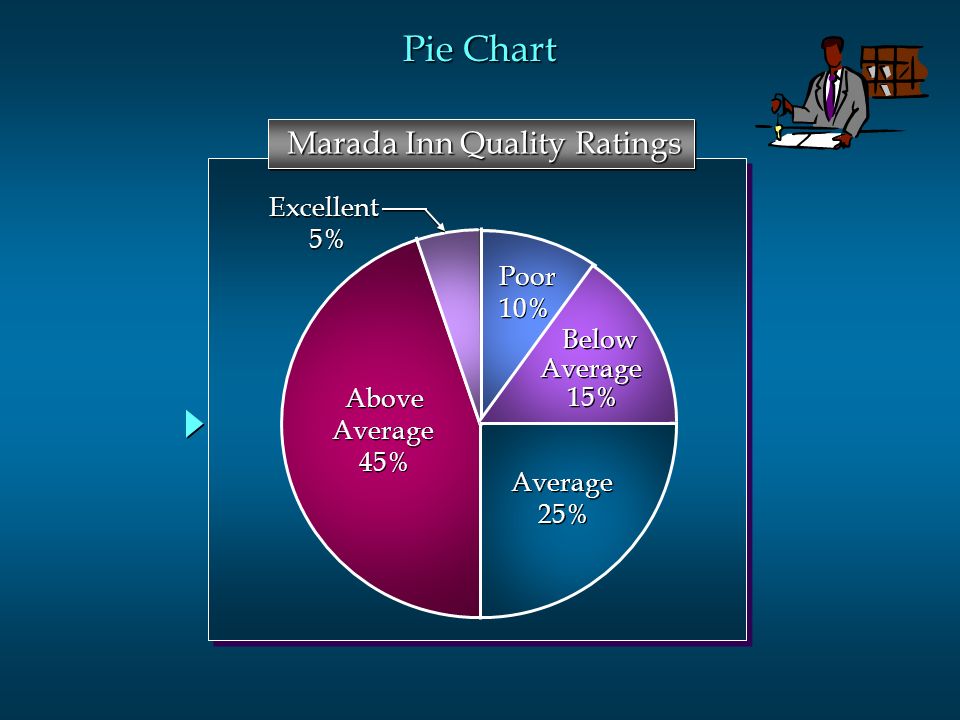 Pie Chart

Marada Inn Quality Ratings

Excellent
5%

Poor
10%

Below
Average
15%

Above
Average
45%

Average
25%